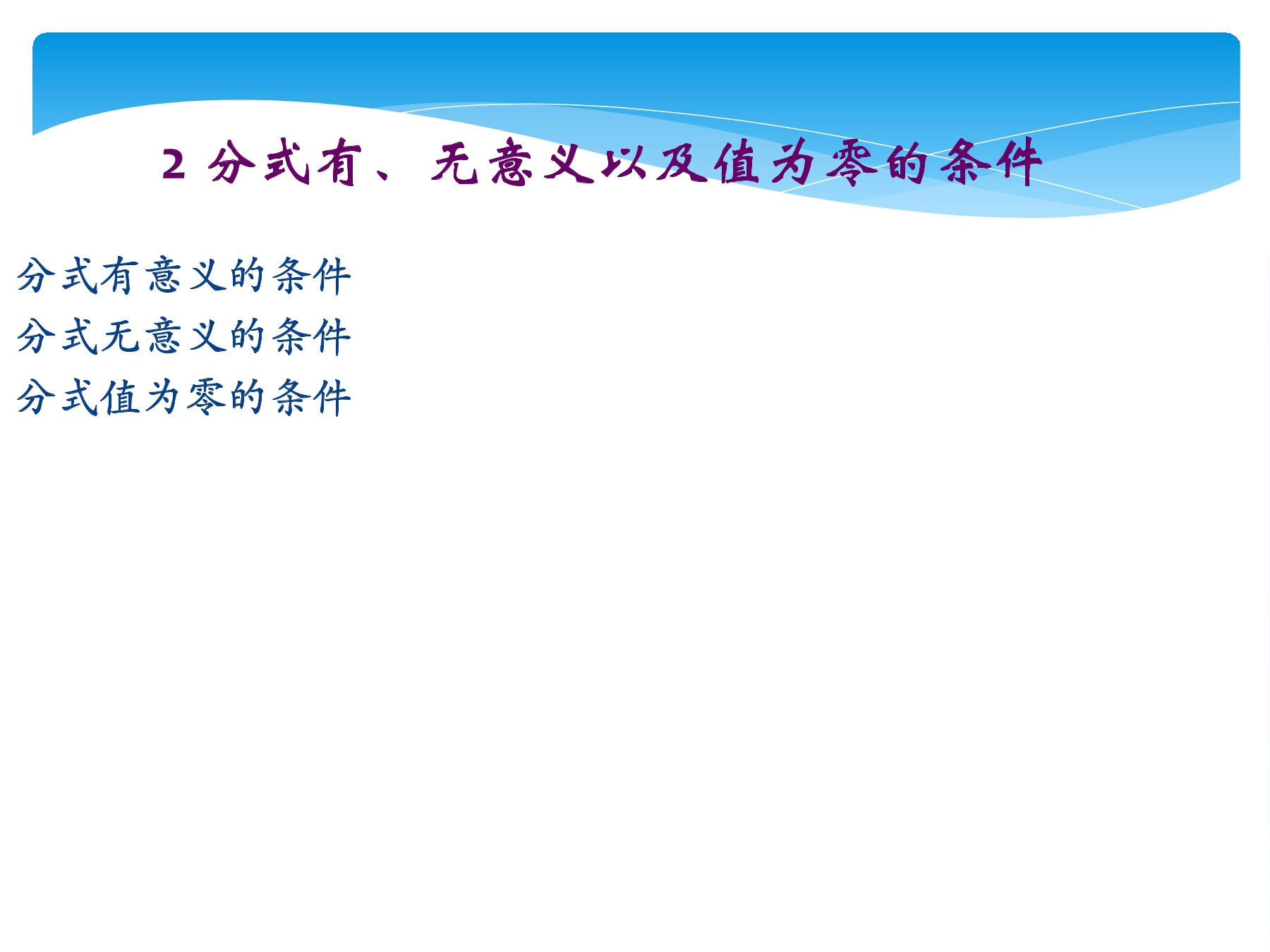 2 分式有、无意义以及值为零的条件

分式有意义的条件

分式无意义的条件

分式值为零的条件